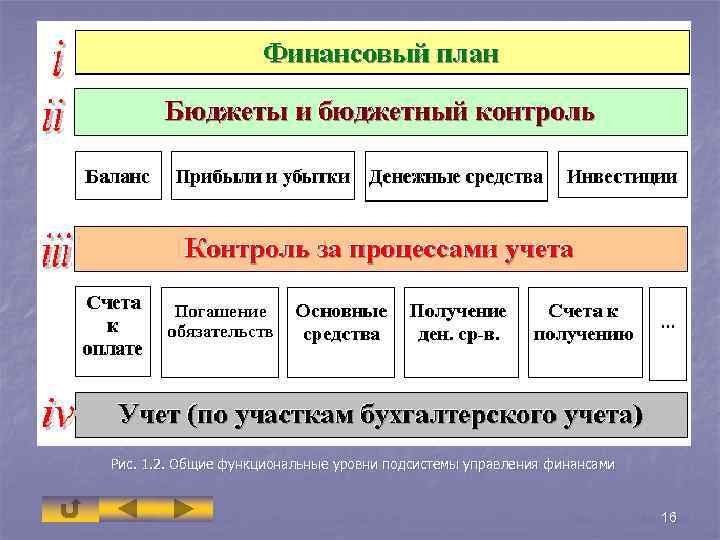 i
Финансовый план

ii
Бюджеты и бюджетный контроль

Баланс

Прибыли и убытки

Денежные средства

Инвестиции

iii
Контроль за процессами учета

Счета к оплате

Погашение обязательств

Основные средства

Получение ден. ср-в.

Счета к получению

...

iv
Учет (по участкам бухгалтерского учета)

Рис. 1.2. Общие функциональные уровни подсистемы управления финансами

16